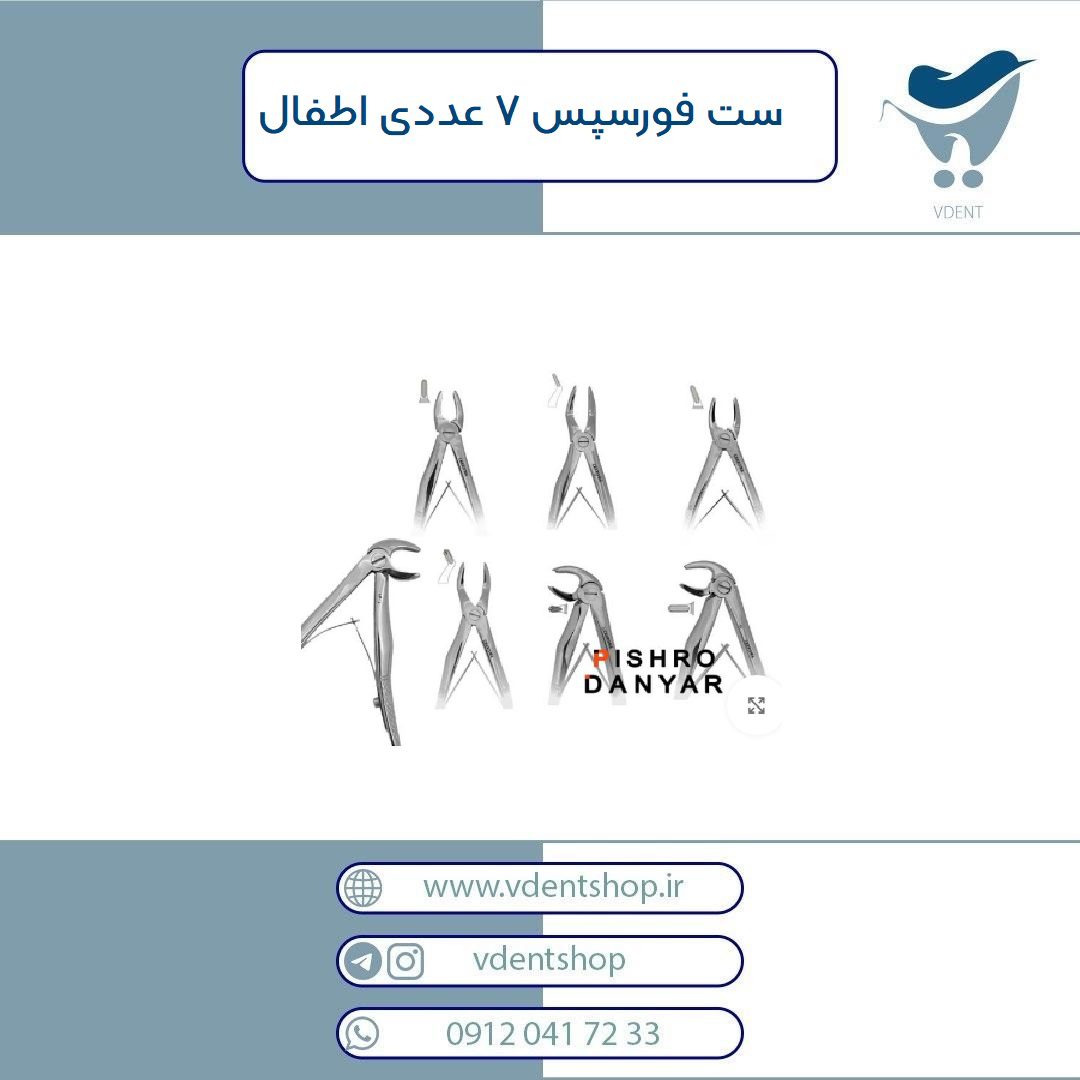 ست فورسپس ۷ عددی اطفال

VDENT

PISHRO
DANYAR

www.vdentshop.ir

vdentshop

0912 041 72 33